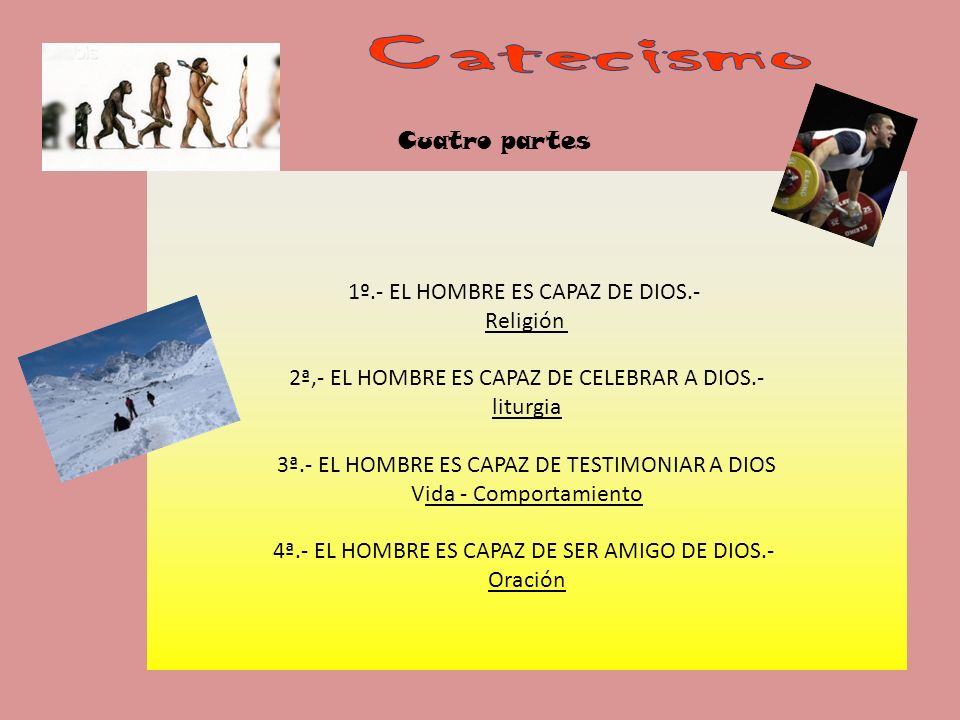 Catecismo

Cuatro partes

1º.- EL HOMBRE ES CAPAZ DE DIOS.-
Religión

2ª,- EL HOMBRE ES CAPAZ DE CELEBRAR A DIOS.-
liturgia

3ª.- EL HOMBRE ES CAPAZ DE TESTIMONIAR A DIOS
Vida - Comportamiento

4ª.- EL HOMBRE ES CAPAZ DE SER AMIGO DE DIOS.-
Oración